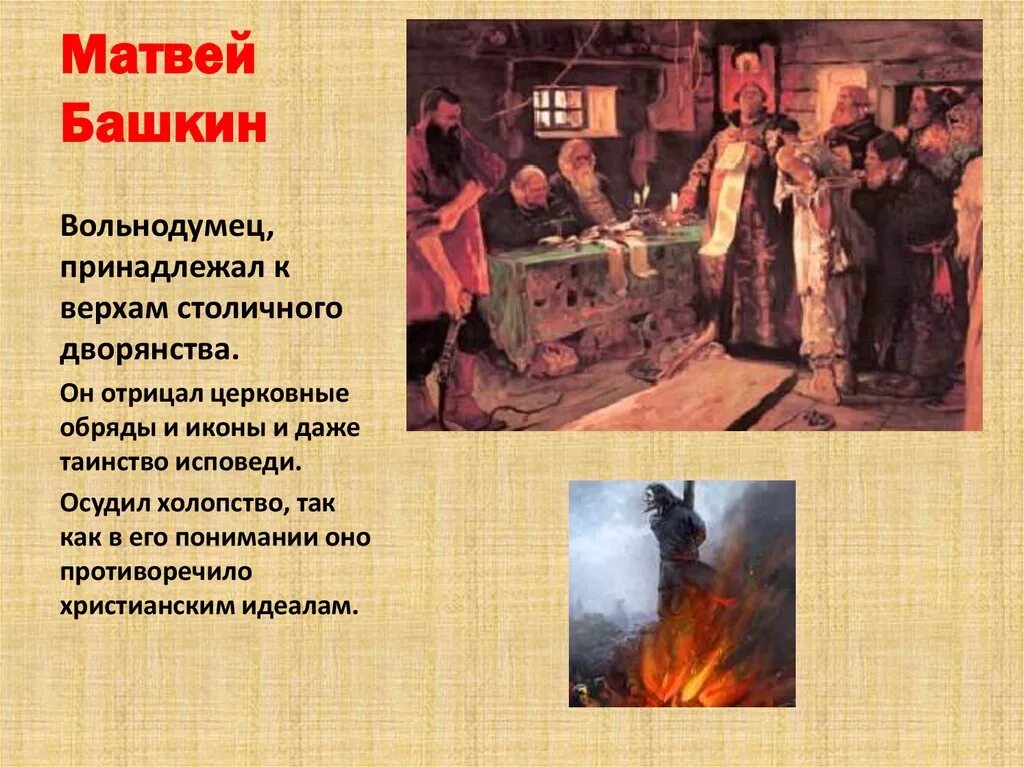 Матвей Башкин

Вольнодумец, принадлежал к верхам столичного дворянства.

Он отрицал церковные обряды и иконы и даже таинство исповеди.

Осудил холопство, так как в его понимании оно противоречило христианским идеалам.